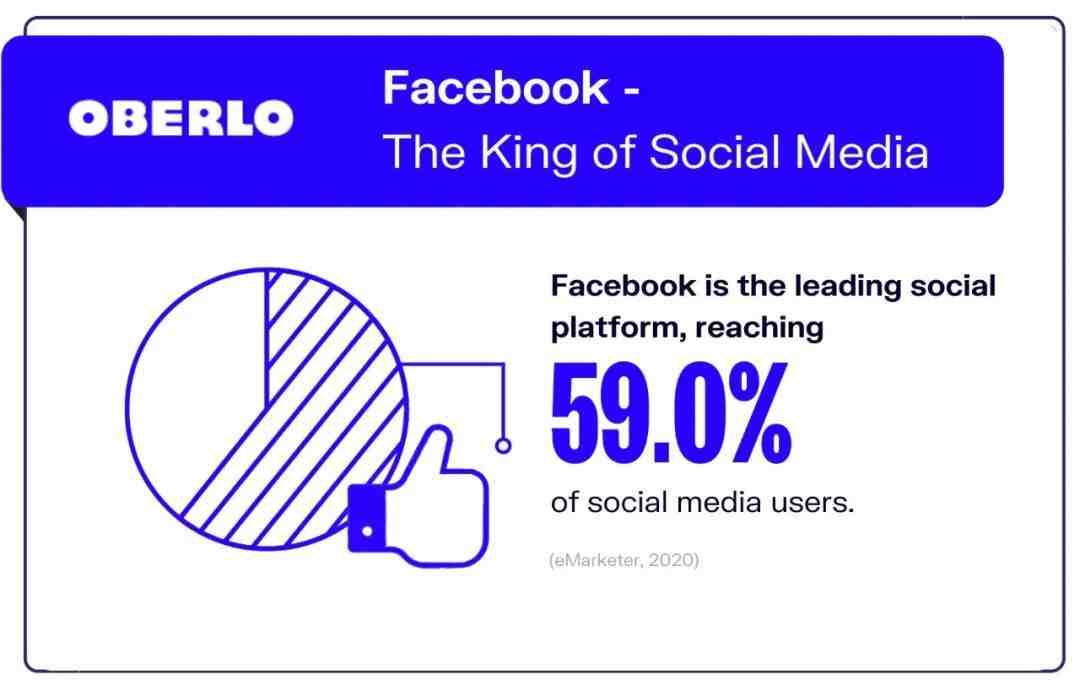 OBERLO

Facebook -
The King of Social Media

Facebook is the leading social platform, reaching
59.0%
of social media users.

(eMarketer, 2020)